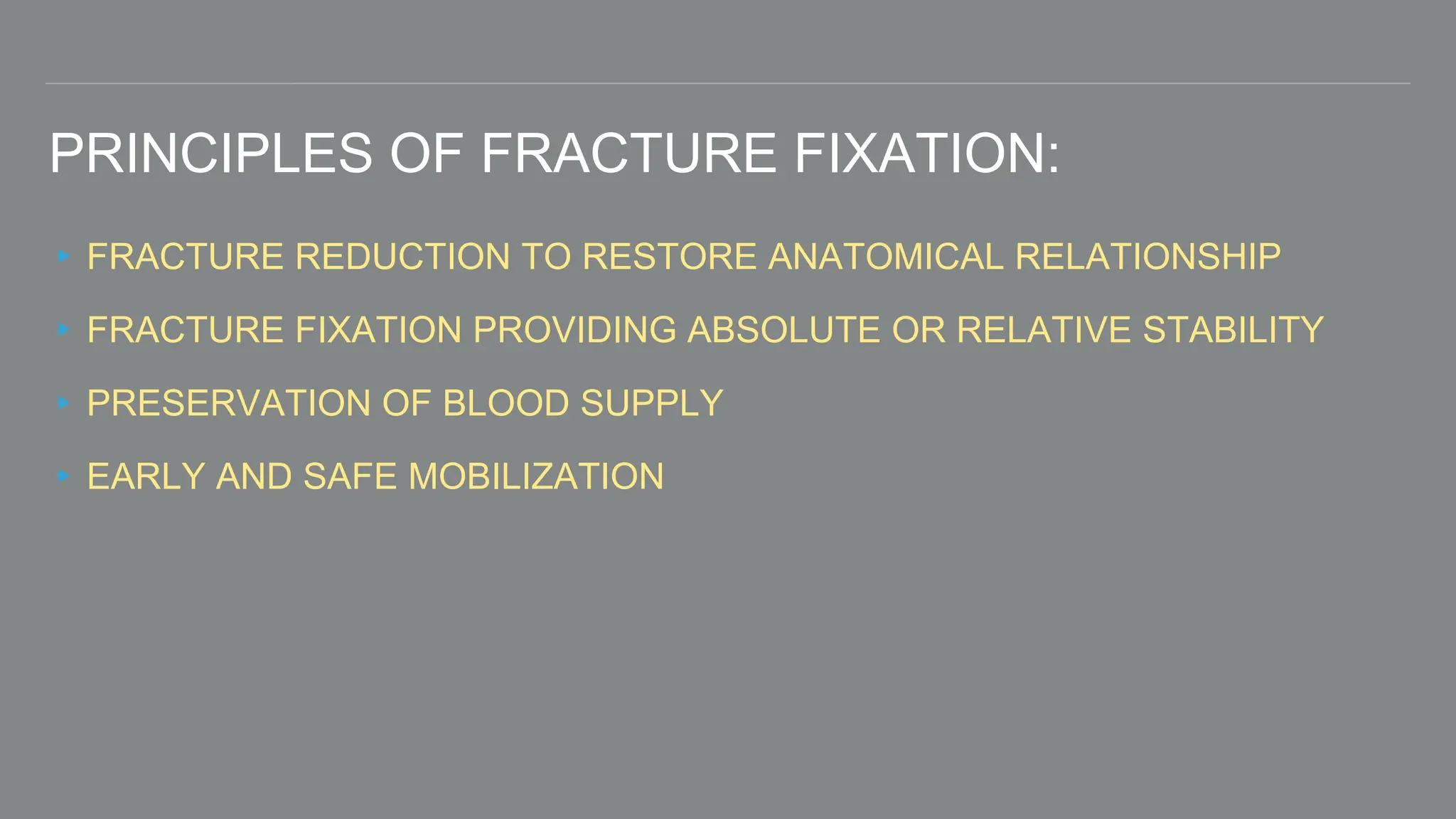 PRINCIPLES OF FRACTURE FIXATION:

▸ FRACTURE REDUCTION TO RESTORE ANATOMICAL RELATIONSHIP

▸ FRACTURE FIXATION PROVIDING ABSOLUTE OR RELATIVE STABILITY

▸ PRESERVATION OF BLOOD SUPPLY

▸ EARLY AND SAFE MOBILIZATION